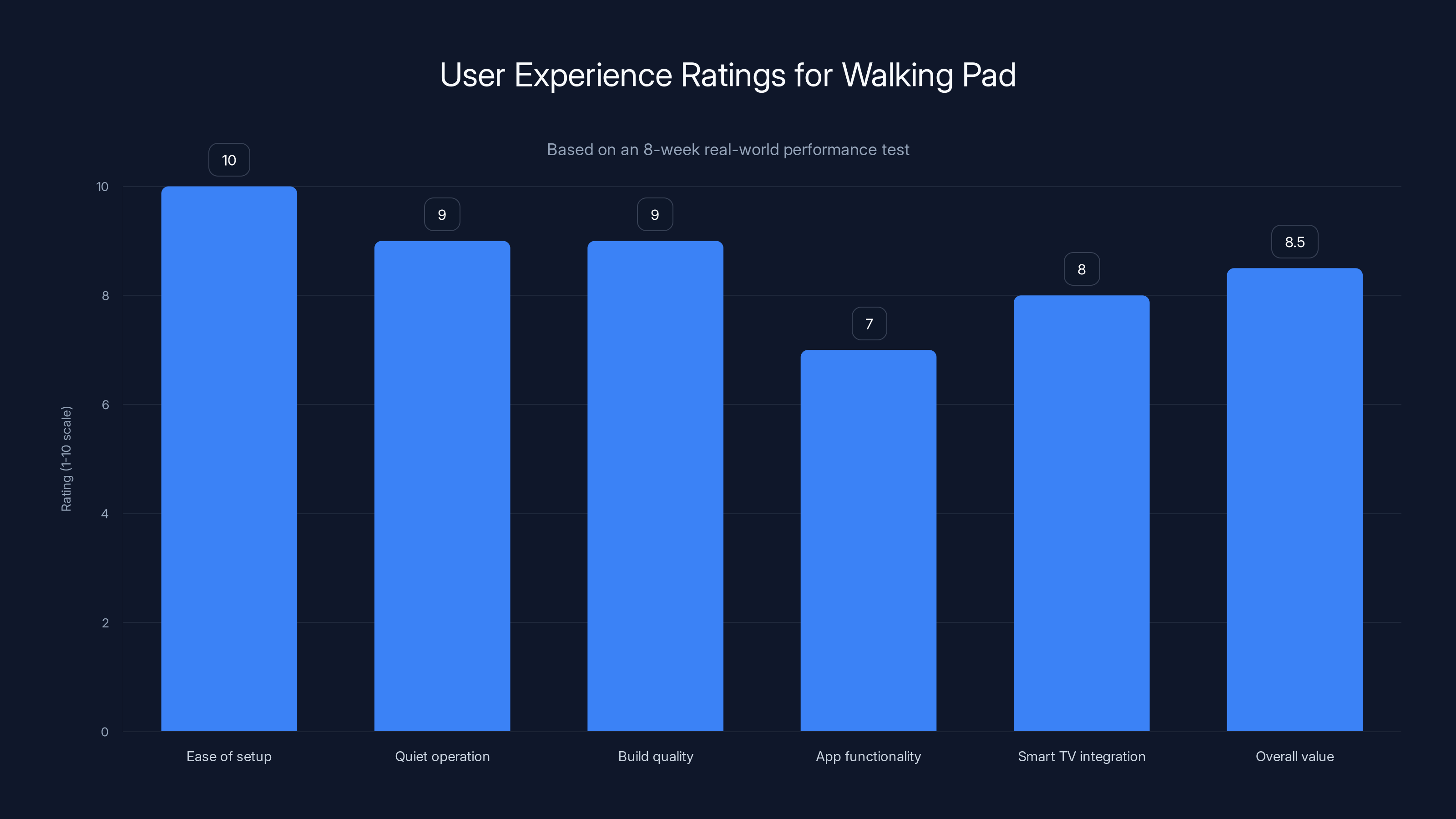 User Experience Ratings for Walking Pad

Based on an 8-week real-world performance test

Rating (1-10 scale)

10
8
6
4
2
0

10
9
9
7
8
8.5

Ease of setup
Quiet operation
Build quality
App functionality
Smart TV integration
Overall value